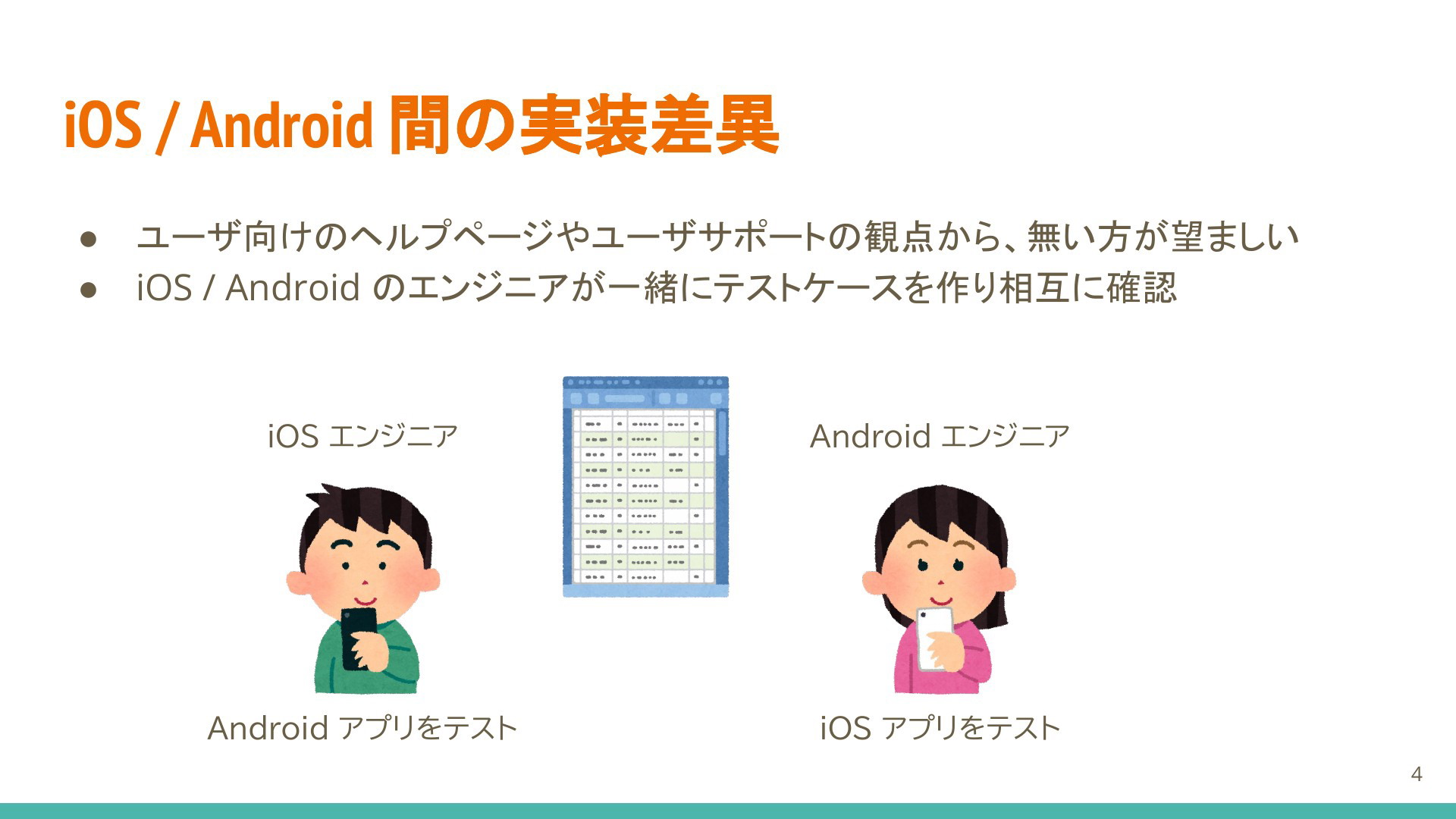 iOS / Android 間の実装差異

● ユーザ向けのヘルプページやユーザサポートの観点から、無い方が望ましい
● iOS / Android のエンジニアが一緒にテストケースを作り相互に確認

iOS エンジニア

Android エンジニア

Android アプリをテスト

iOS アプリをテスト

4